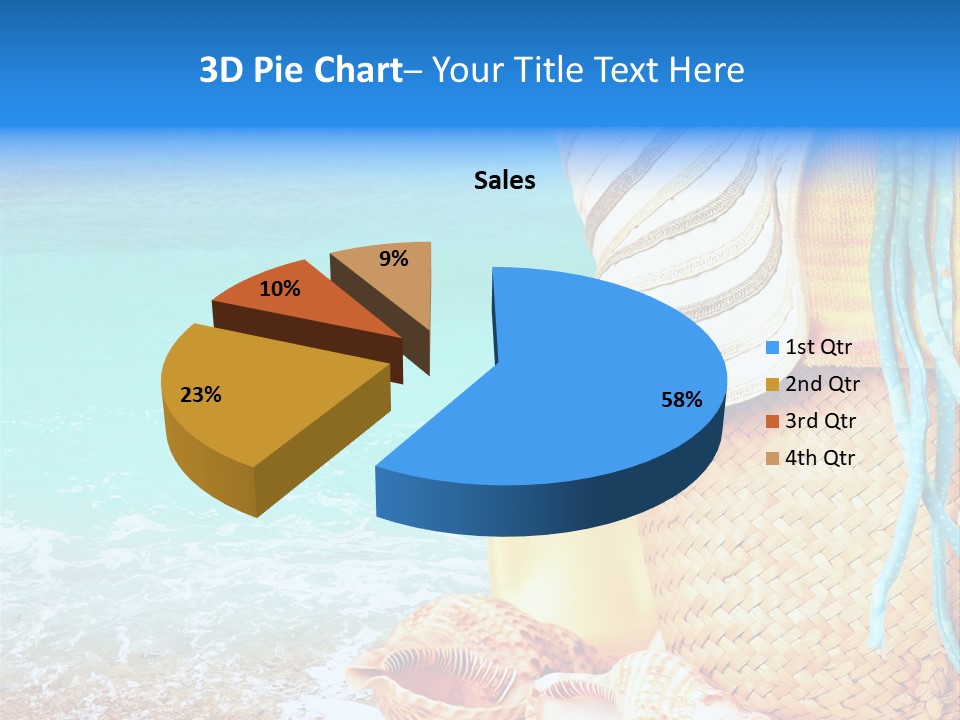 3D Pie Chart– Your Title Text Here

Sales

9%

10%

23%

58%

1st Qtr
2nd Qtr
3rd Qtr
4th Qtr